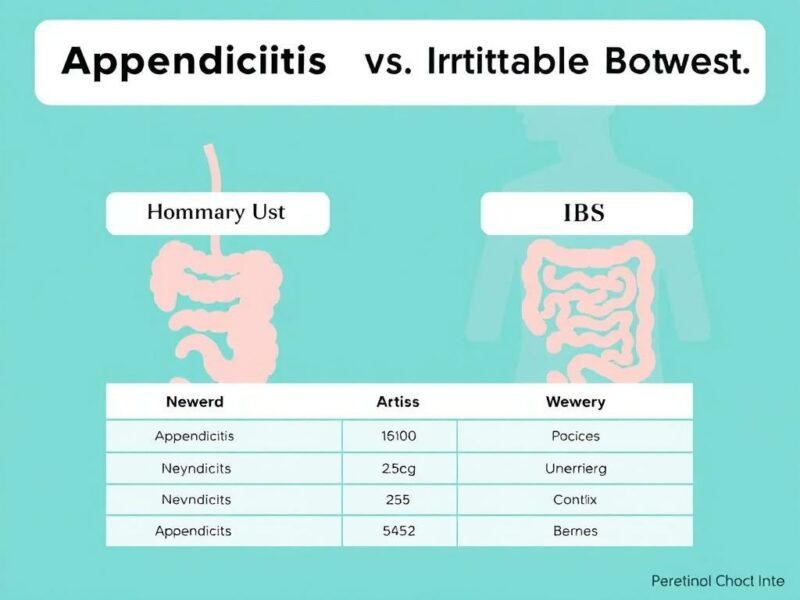 Appendiciitis vs. Irrtittable Botwest.

Hommary Ust

IBS

| Newerd | Artiss | Wewery |
|---|---|---|
| Appendicitis | 16100 | Pocices |
| Neyndicits | 25cg | Unerrierg |
| Nevndicits | 255 | Contlix |
| Appendicits | 5452 | Bernes |

Peretinol Choct Inte